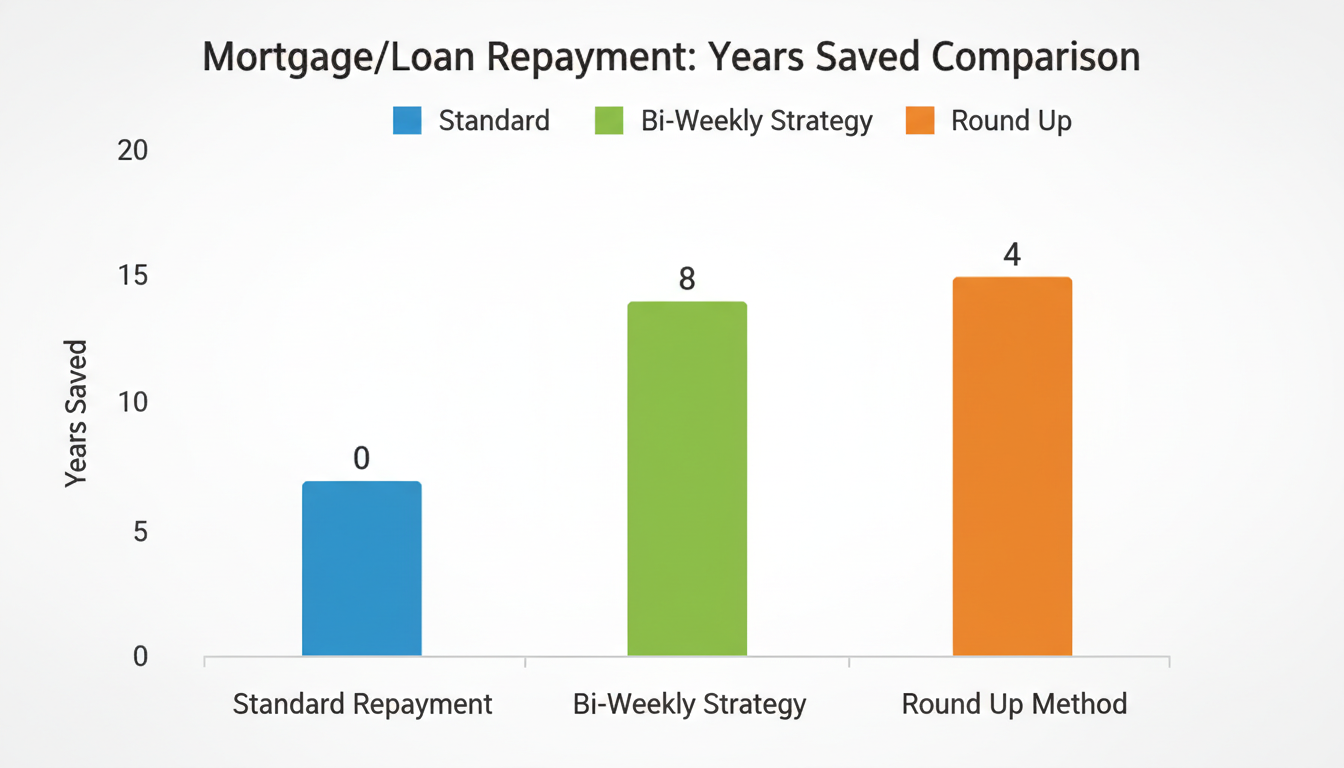 Mortgage/Loan Repayment: Years Saved Comparison

Standard
Bi-Weekly Strategy
Round Up

20
15
10
5
0

Years Saved

0
8
4

Standard Repayment
Bi-Weekly Strategy
Round Up Method